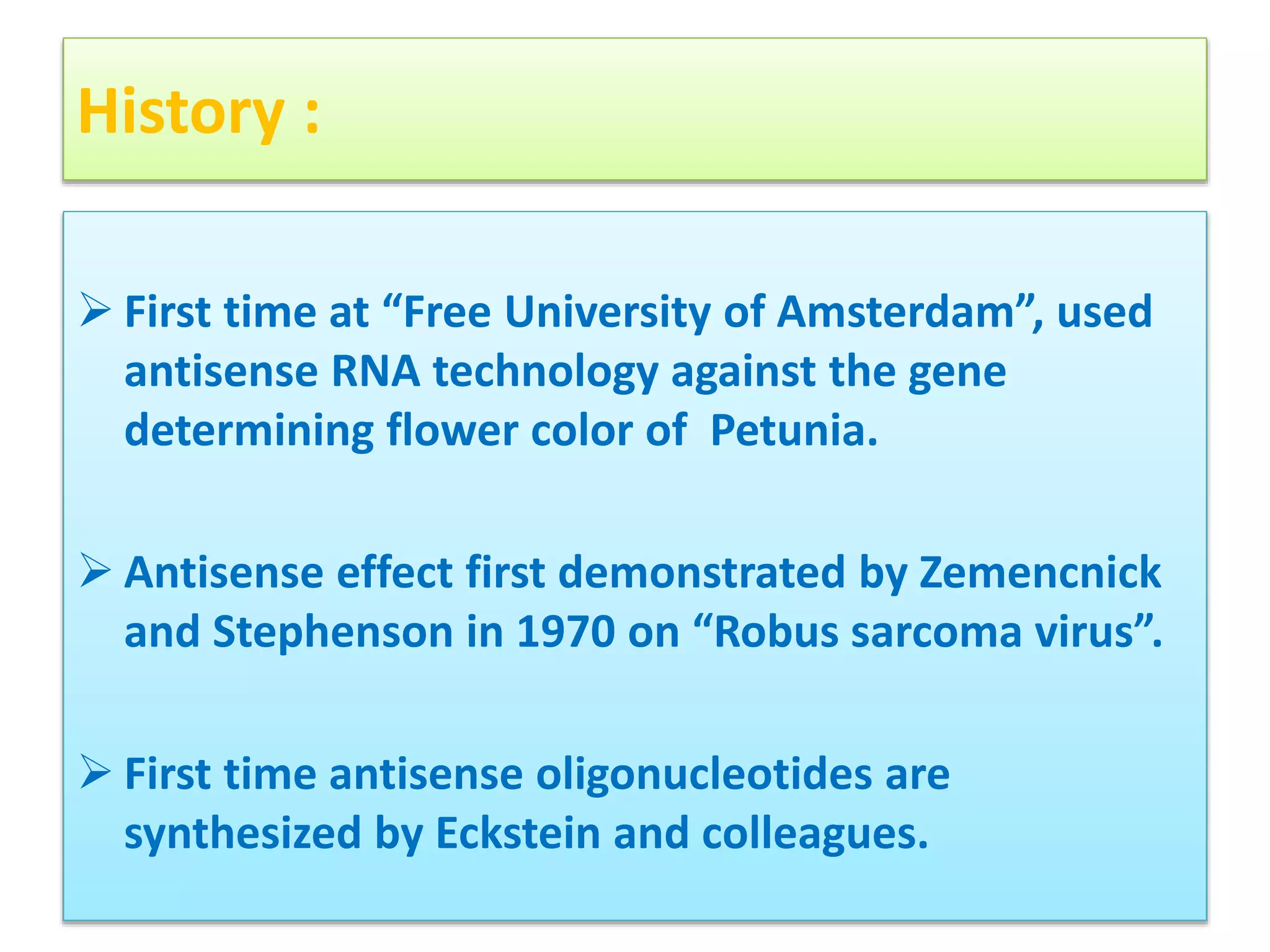 History :

➢ First time at “Free University of Amsterdam”, used antisense RNA technology against the gene determining flower color of  Petunia.

➢ Antisense effect first demonstrated by Zemencnick and Stephenson in 1970 on “Robus sarcoma virus”.

➢ First time antisense oligonucleotides are synthesized by Eckstein and colleagues.